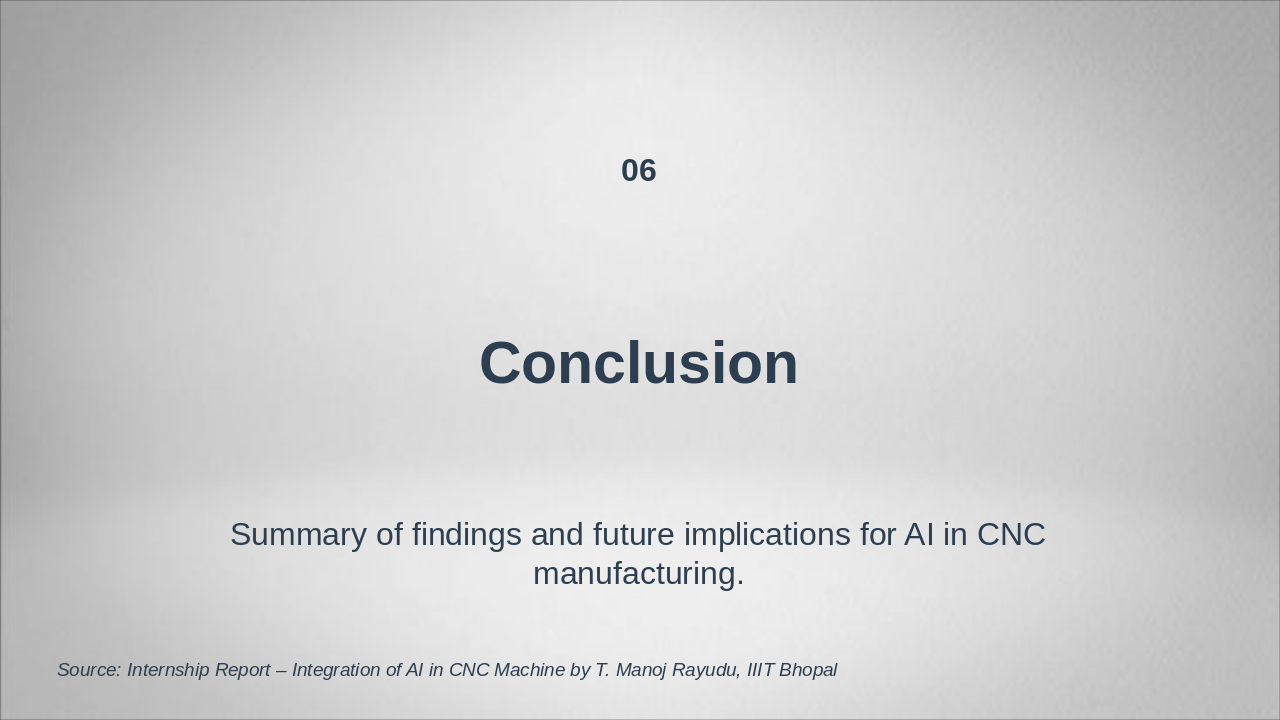 06

Conclusion

Summary of findings and future implications for AI in CNC manufacturing.

Source: Internship Report – Integration of AI in CNC Machine by T. Manoj Rayudu, IIIT Bhopal